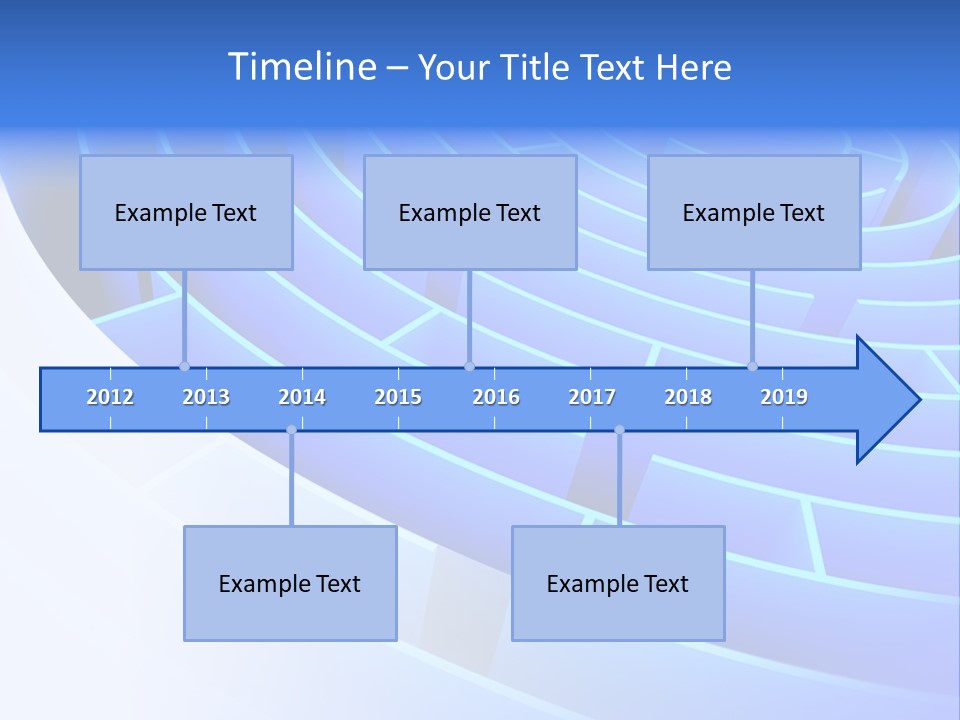 Timeline – Your Title Text Here

Example Text

Example Text

Example Text

2012 2013 2014 2015 2016 2017 2018 2019

Example Text

Example Text